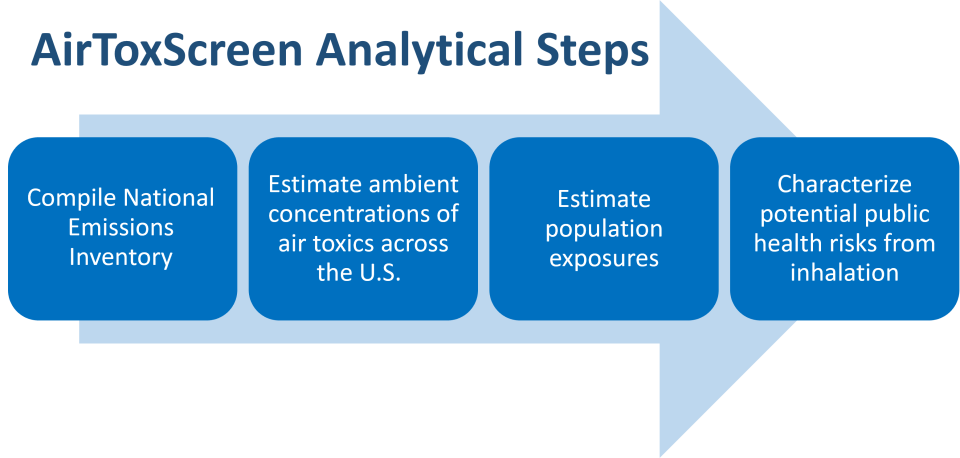 AirToxScreen Analytical Steps

Compile National Emissions Inventory

Estimate ambient concentrations of air toxics across the U.S.

Estimate population exposures

Characterize potential public health risks from inhalation